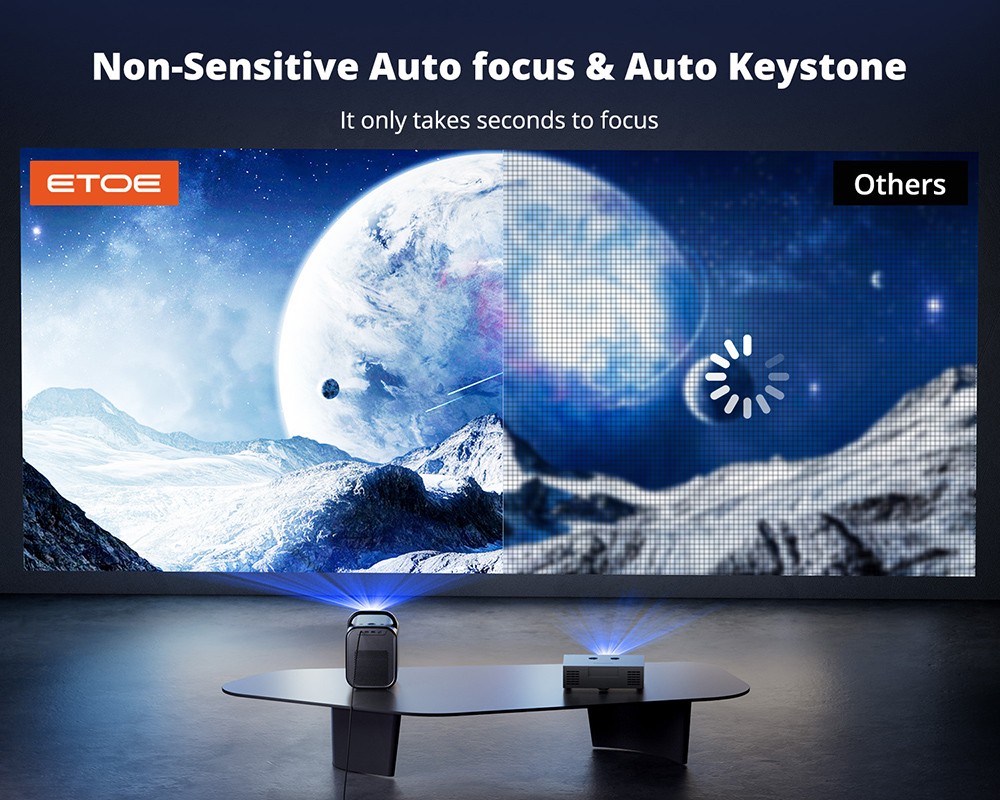 Non-Sensitive Auto focus & Auto Keystone

It only takes seconds to focus

ETOE

Others